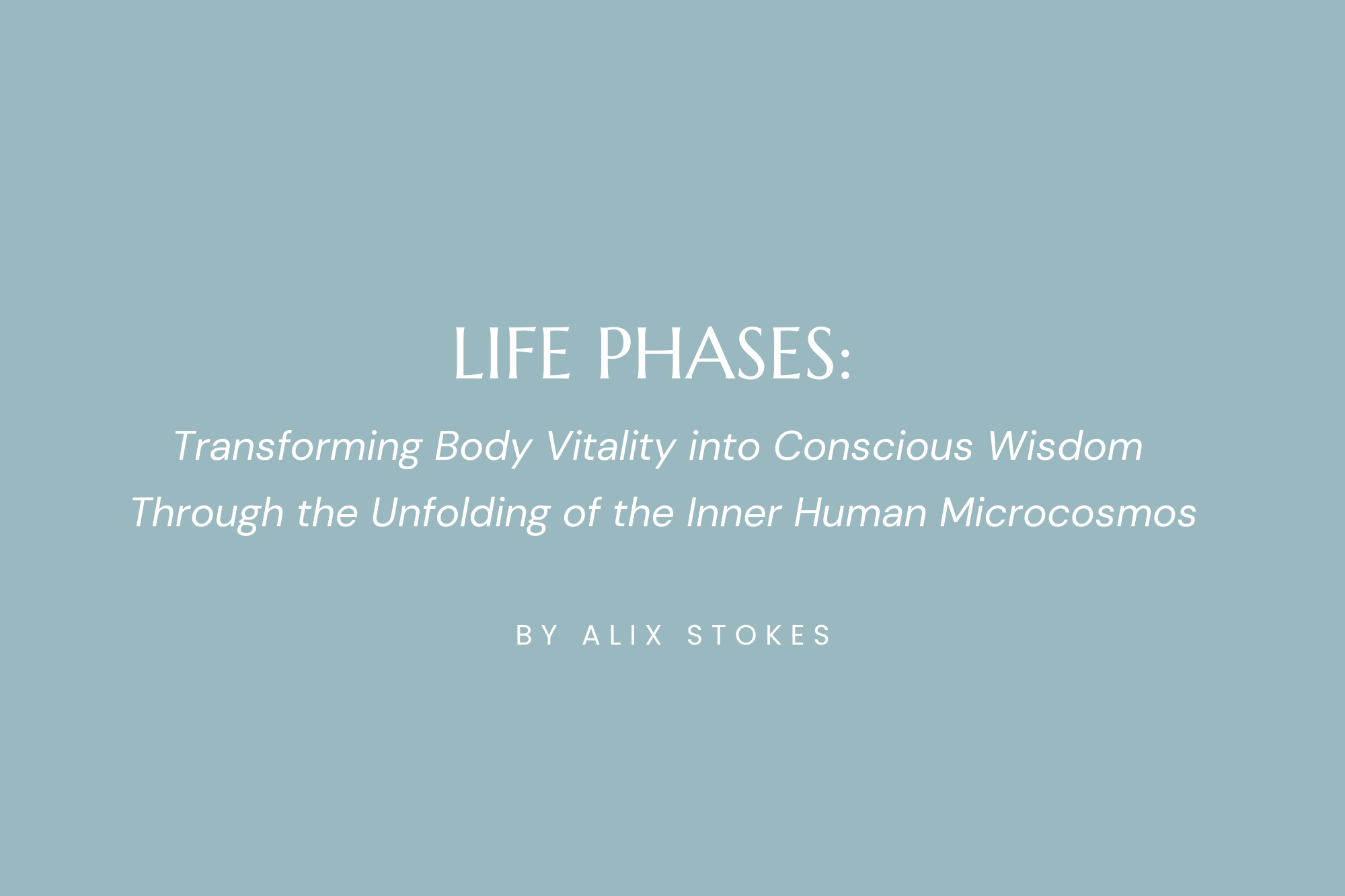 LIFE PHASES:

Transforming Body Vitality into Conscious Wisdom Through the Unfolding of the Inner Human Microcosmos

BY ALIX STOKES